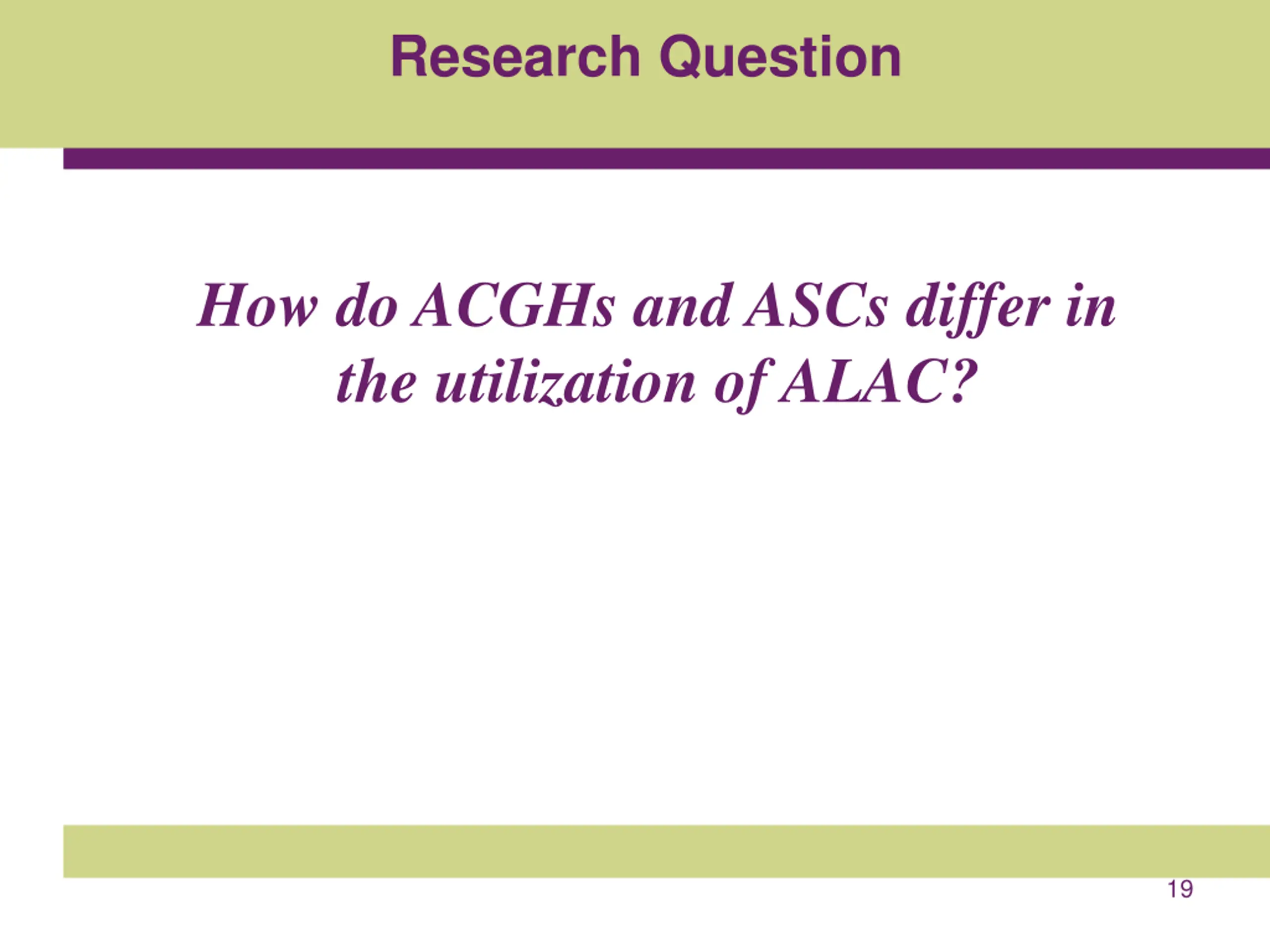 Research Question

How do ACGHs and ASCs differ in the utilization of ALAC?

19